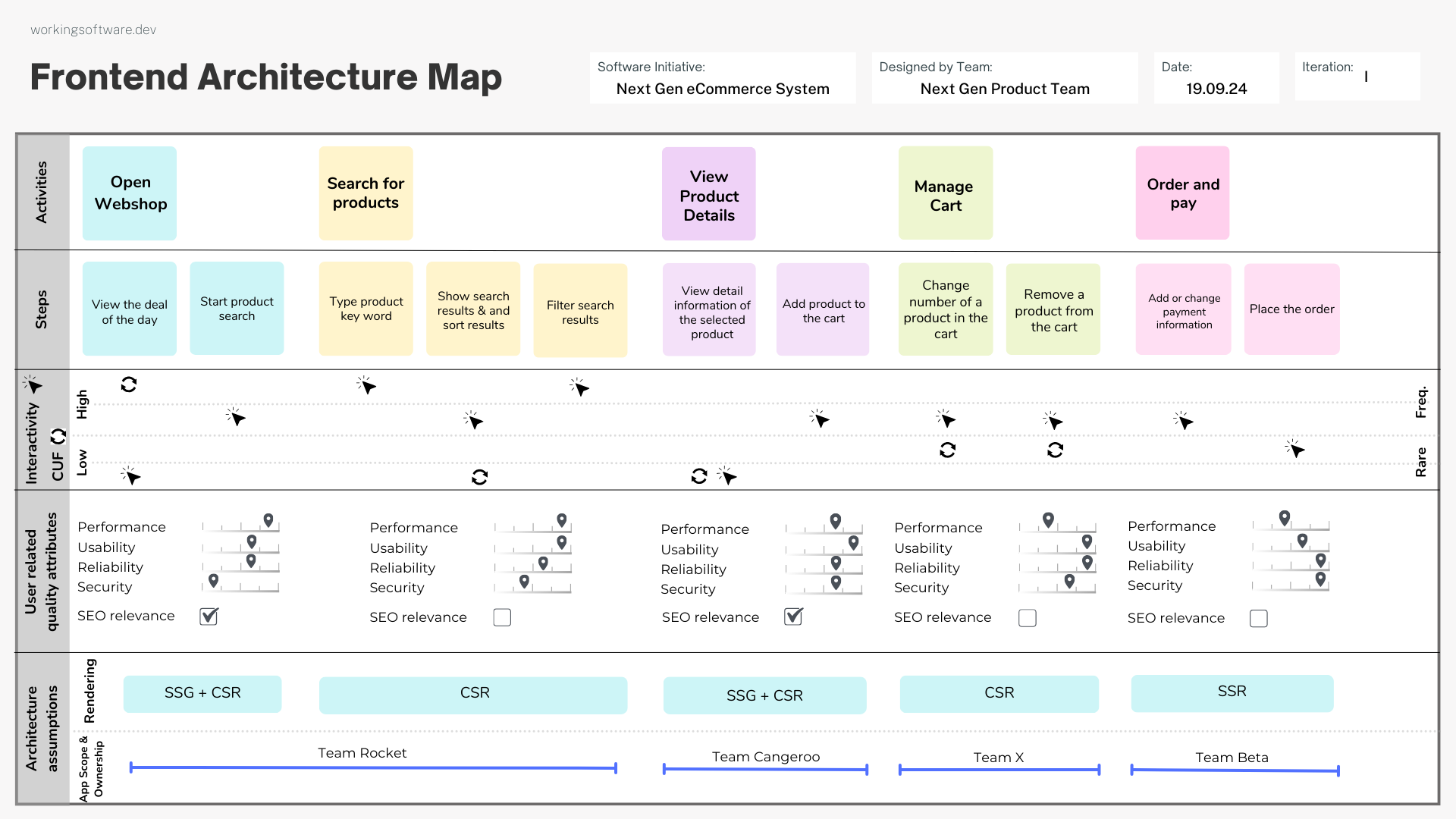 workingsoftware.dev

Frontend Architecture Map

Software Initiative:
Next Gen eCommerce System

Designed by Team:
Next Gen Product Team

Date:
19.09.24

Iteration:
I

Activities

Open Webshop

Search for products

View Product Details

Manage Cart

Order and pay

Steps

View the deal of the day

Start product search

Type product key word

Show search results & and sort results

Filter search results

View detail information of the selected product

Add product to the cart

Change number of a product in the cart

Remove a product from the cart

Add or change payment information

Place the order

Interactivity

CUF

High

Low

Freq.

Rare

User related quality attributes

Performance
Usability
Reliability
Security
SEO relevance

Performance
Usability
Reliability
Security
SEO relevance

Performance
Usability
Reliability
Security
SEO relevance

Performance
Usability
Reliability
Security
SEO relevance

Performance
Usability
Reliability
Security
SEO relevance

Architecture assumptions

Rendering

SSG + CSR

CSR

SSG + CSR

CSR

SSR

App Scope & Ownership

Team Rocket

Team Cangeroo

Team X

Team Beta